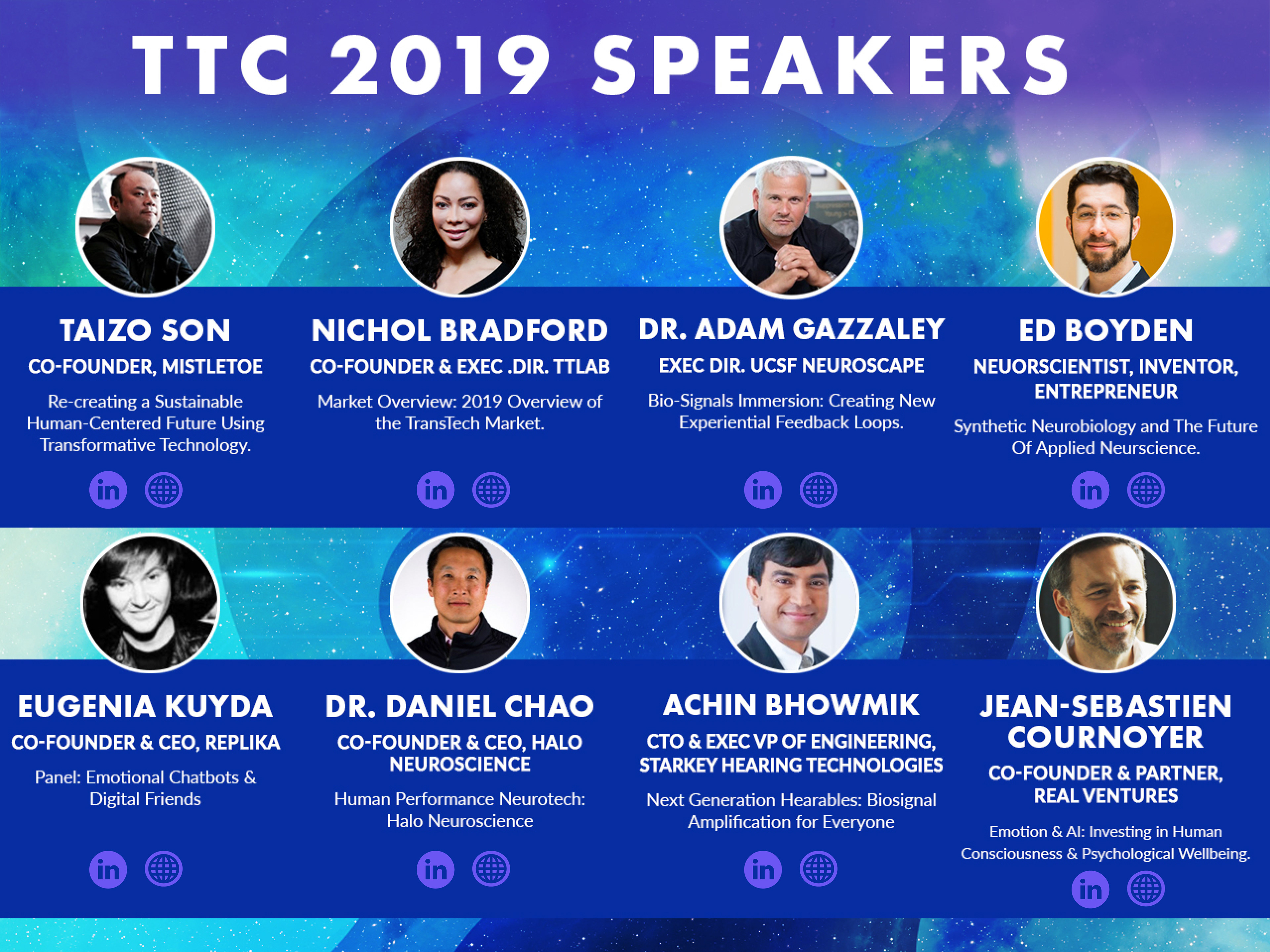 TTC 2019 SPEAKERS

TAIZO SON
CO-FOUNDER, MISTLETOE
Re-creating a Sustainable Human-Centered Future Using Transformative Technology.
in

NICHOL BRADFORD
CO-FOUNDER & EXEC .DIR. TTLAB
Market Overview: 2019 Overview of the TransTech Market.
in

DR. ADAM GAZZALEY
EXEC DIR. UCSF NEUROSCAPE
Bio-Signals Immersion: Creating New Experiential Feedback Loops.
in

ED BOYDEN
NEUORSCIENTIST, INVENTOR, ENTREPRENEUR
Synthetic Neurobiology and The Future Of Applied Neurscience.
in

EUGENIA KUYDA
CO-FOUNDER & CEO, REPLIKA
Panel: Emotional Chatbots & Digital Friends
in

DR. DANIEL CHAO
CO-FOUNDER & CEO, HALO NEUROSCIENCE
Human Performance Neurotech: Halo Neuroscience
in

ACHIN BHOWMIK
CTO & EXEC VP OF ENGINEERING, STARKEY HEARING TECHNOLOGIES
Next Generation Hearables: Biosignal Amplification for Everyone
in

JEAN-SEBASTIEN COURNOYER
CO-FOUNDER & PARTNER, REAL VENTURES
Emotion & AI: Investing in Human Consciousness & Psychological Wellbeing.
in